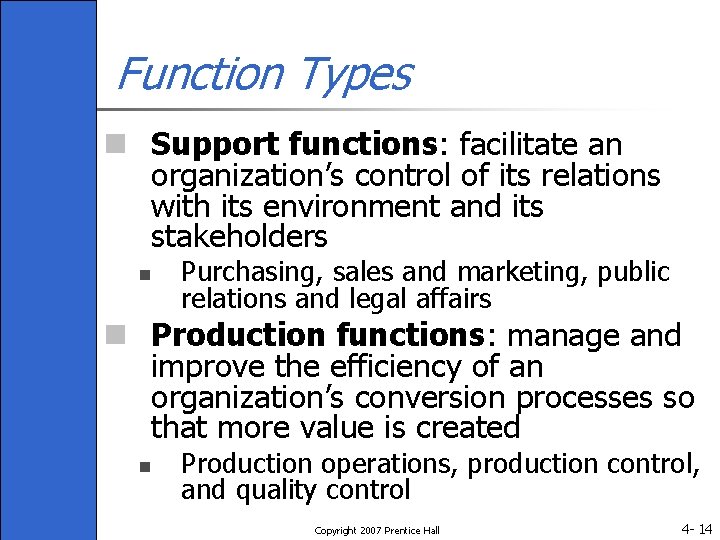 Function Types

Support functions: facilitate an organization’s control of its relations with its environment and its stakeholders

Purchasing, sales and marketing, public relations and legal affairs

Production functions: manage and improve the efficiency of an organization’s conversion processes so that more value is created

Production operations, production control, and quality control

Copyright 2007 Prentice Hall

4- 14